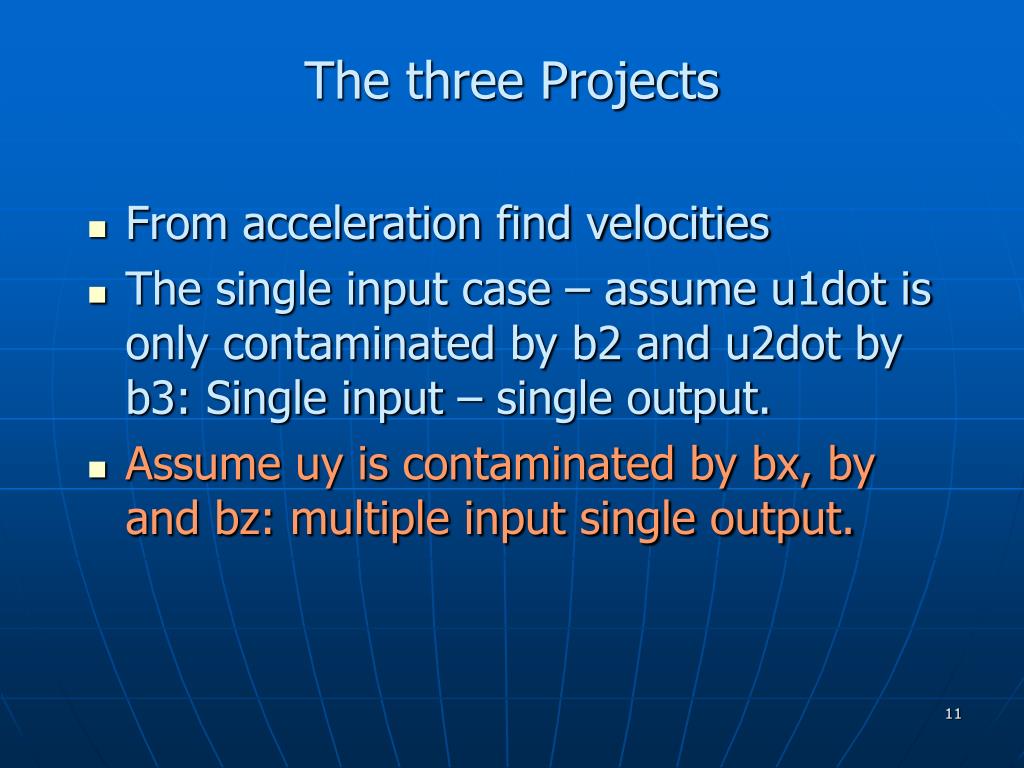 The three Projects

- From acceleration find velocities
- The single input case – assume u1dot is only contaminated by b2 and u2dot by b3: Single input – single output.
- Assume uy is contaminated by bx, by and bz: multiple input single output.

11